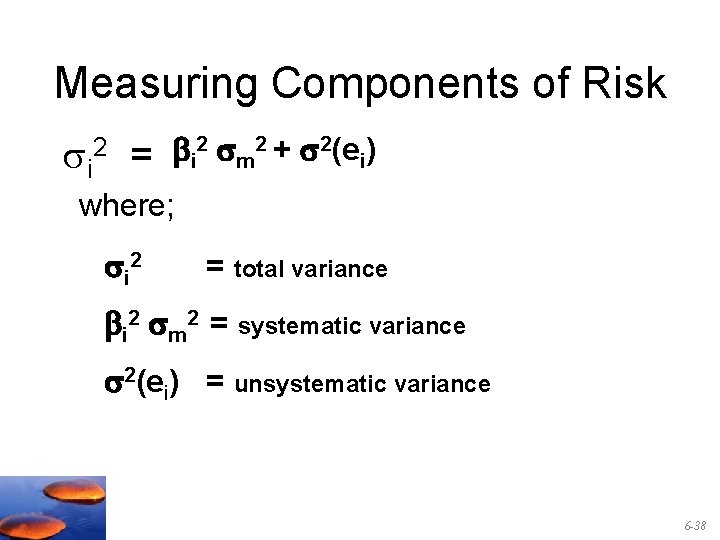 Measuring Components of Risk

$\sigma_i^2 = \beta_i^2 \sigma_m^2 + \sigma^2(e_i)$

where;

$\sigma_i^2$ = total variance

$\beta_i^2 \sigma_m^2$ = systematic variance

$\sigma^2(e_i)$ = unsystematic variance

6-38